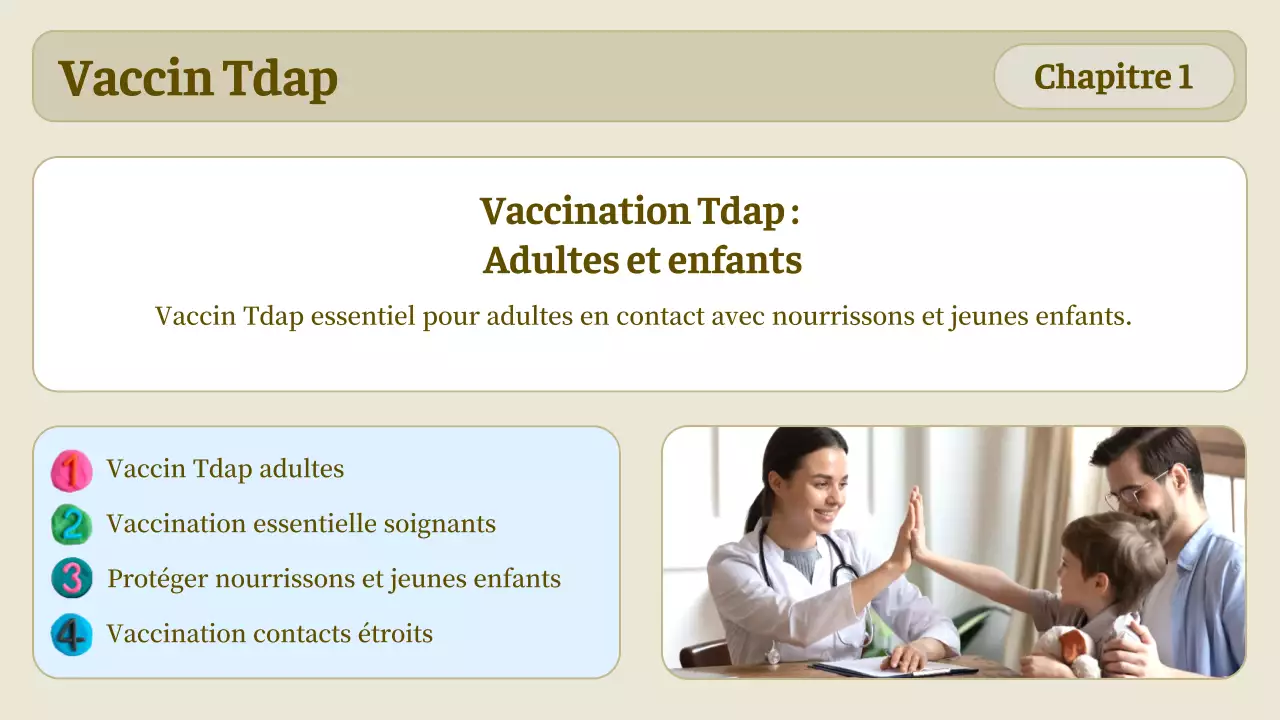 Vaccin Tdap

Chapitre 1

Vaccination Tdap : Adultes et enfants

Vaccin Tdap essentiel pour adultes en contact avec nourrissons et jeunes enfants.

1 Vaccin Tdap adultes

2 Vaccination essentielle soignants

3 Protéger nourrissons et jeunes enfants

4 Vaccination contacts étroits